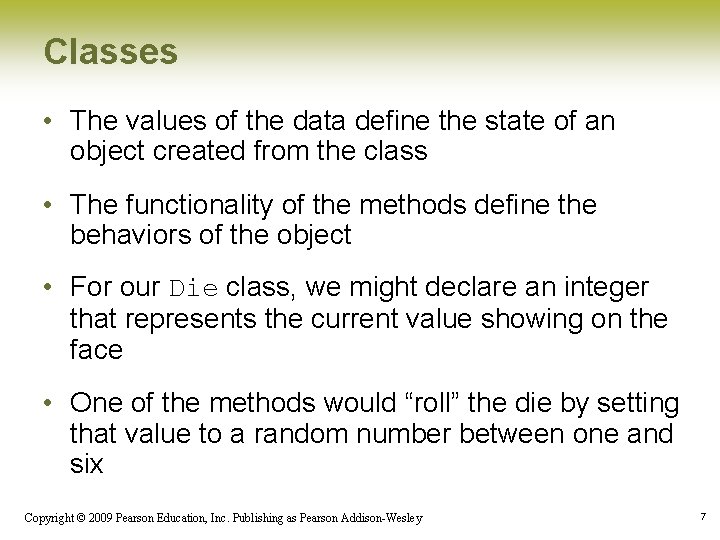 Classes

• The values of the data define the state of an object created from the class

• The functionality of the methods define the behaviors of the object

• For our Die class, we might declare an integer that represents the current value showing on the face

• One of the methods would “roll” the die by setting that value to a random number between one and six

Copyright © 2009 Pearson Education, Inc. Publishing as Pearson Addison-Wesley

7